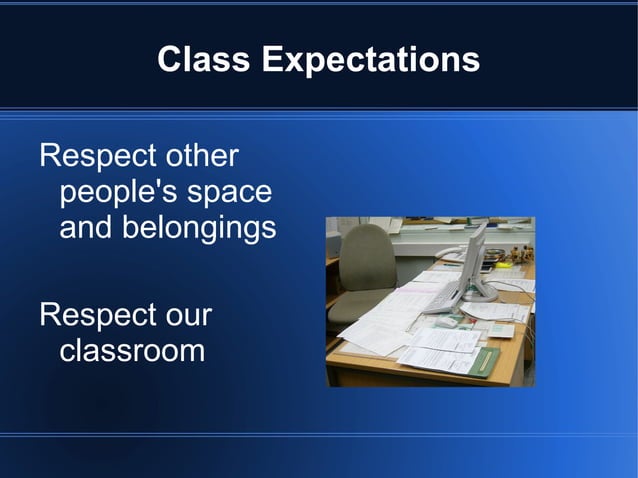 Class Expectations

Respect other people's space and belongings

Respect our classroom